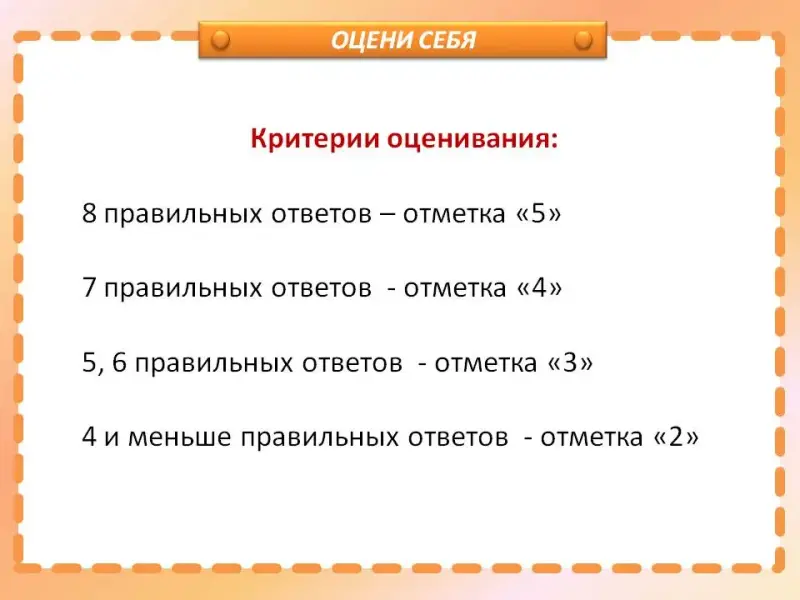 ОЦЕНИ СЕБЯ

Критерии оценивания:

8 правильных ответов – отметка «5»

7 правильных ответов - отметка «4»

5, 6 правильных ответов - отметка «3»

4 и меньше правильных ответов - отметка «2»